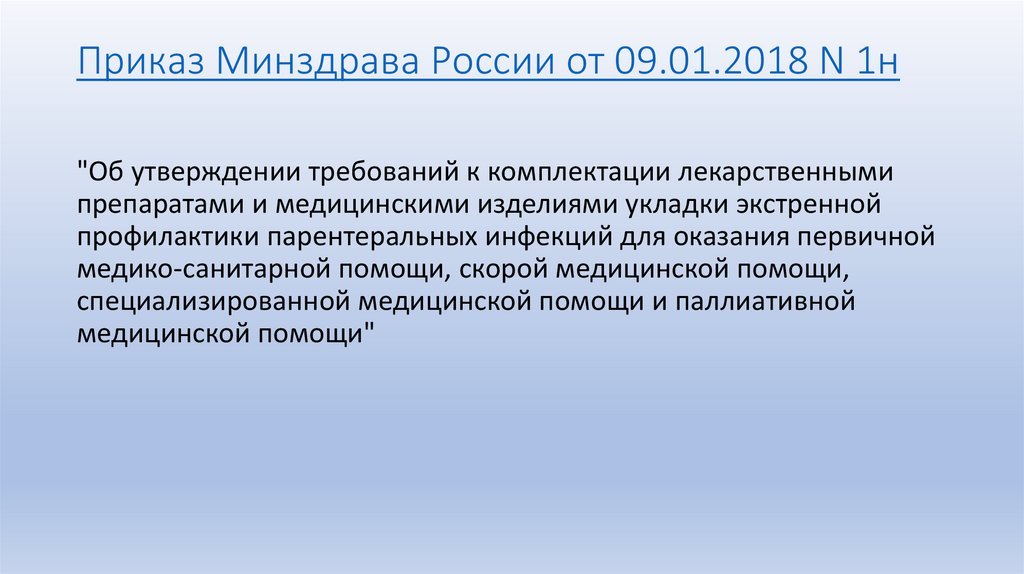 Приказ Минздрава России от 09.01.2018 N 1н

"Об утверждении требований к комплектации лекарственными препаратами и медицинскими изделиями укладки экстренной профилактики парентеральных инфекций для оказания первичной медико-санитарной помощи, скорой медицинской помощи, специализированной медицинской помощи и паллиативной медицинской помощи"